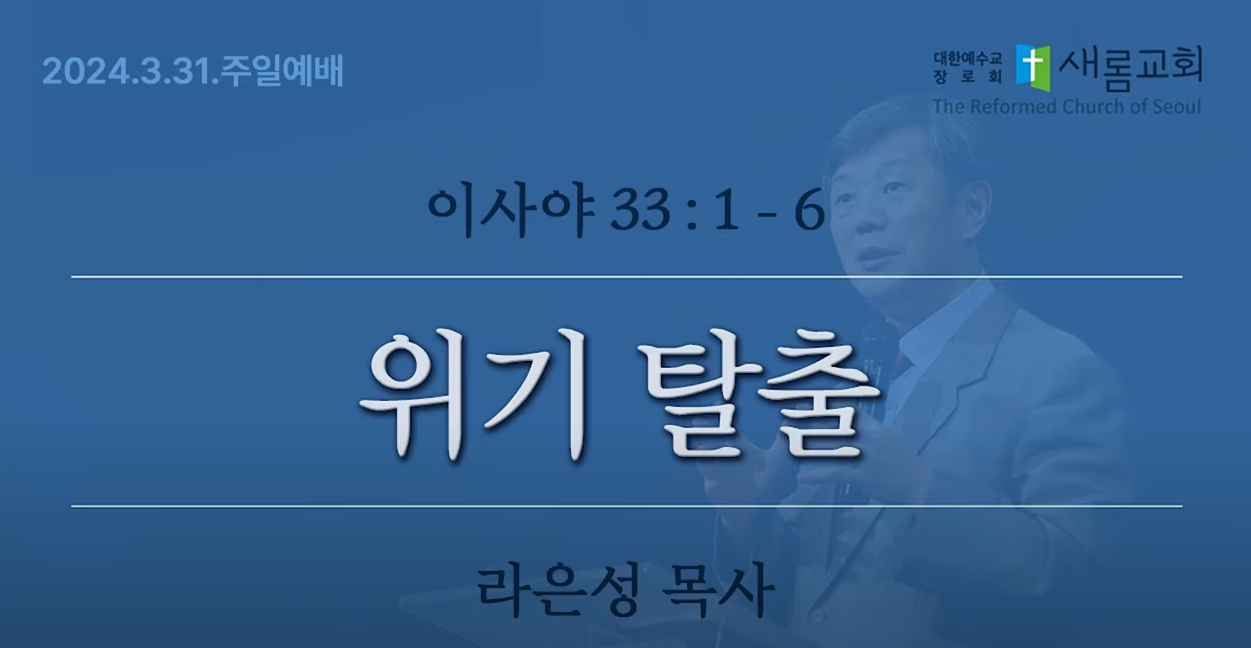 2024.3.31.주일예배

대한예수교 장로회 새롬교회
The Reformed Church of Seoul

이사야 33 : 1 - 6

위기 탈출

라은성 목사